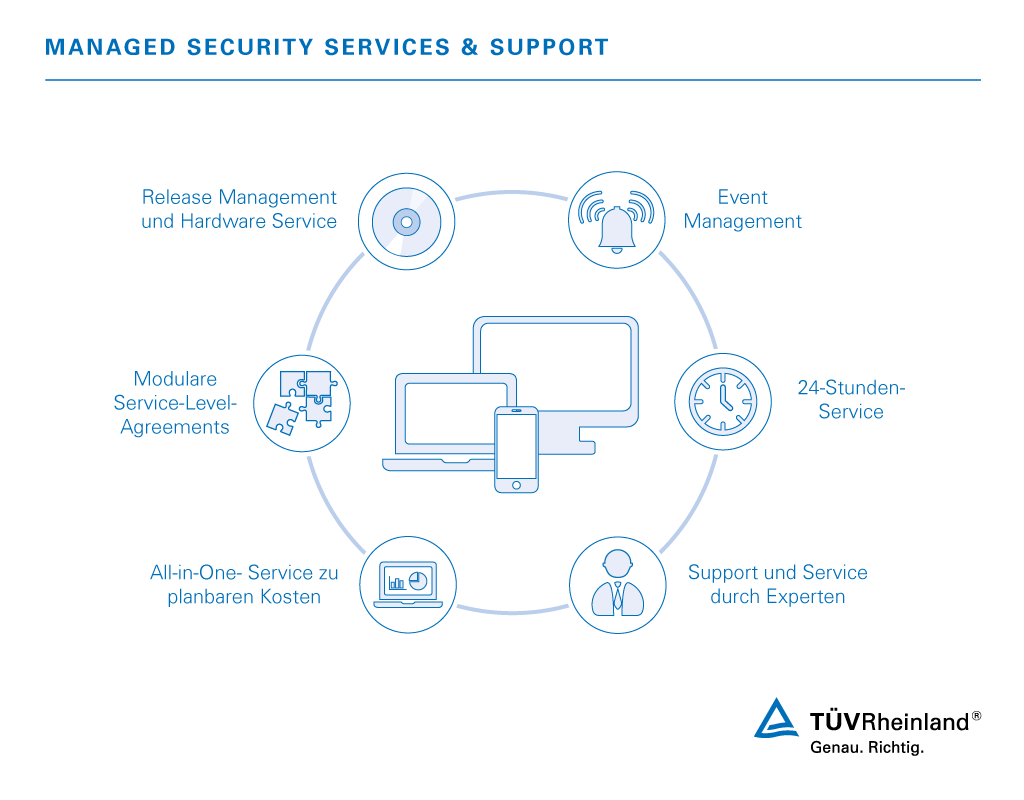 MANAGED SECURITY SERVICES & SUPPORT

Release Management und Hardware Service

Event Management

Modulare Service-Level-Agreements

24-Stunden-Service

All-in-One- Service zu planbaren Kosten

Support und Service durch Experten

TÜVRheinland®
Genau. Richtig.